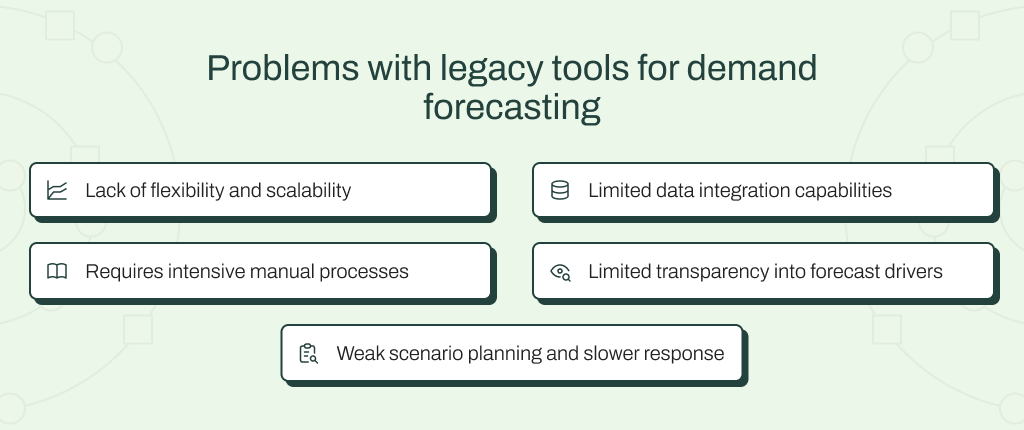 Problems with legacy tools for demand forecasting

Lack of flexibility and scalability

Limited data integration capabilities

Requires intensive manual processes

Limited transparency into forecast drivers

Weak scenario planning and slower response